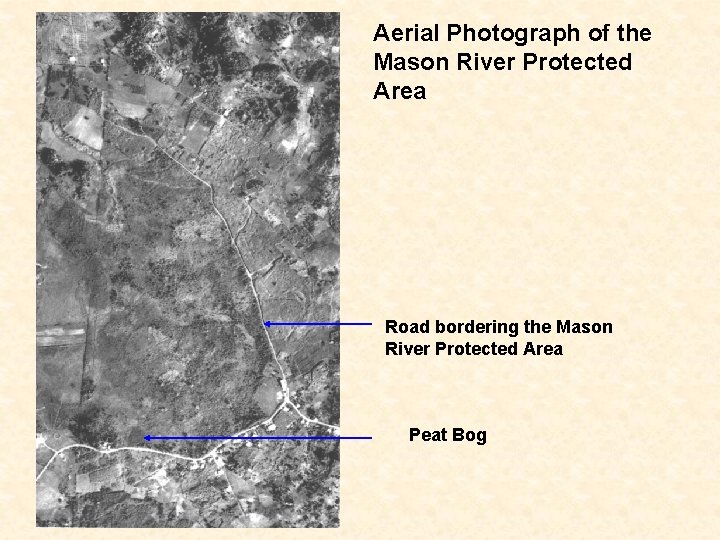 Aerial Photograph of the Mason River Protected Area

Road bordering the Mason River Protected Area

Peat Bog